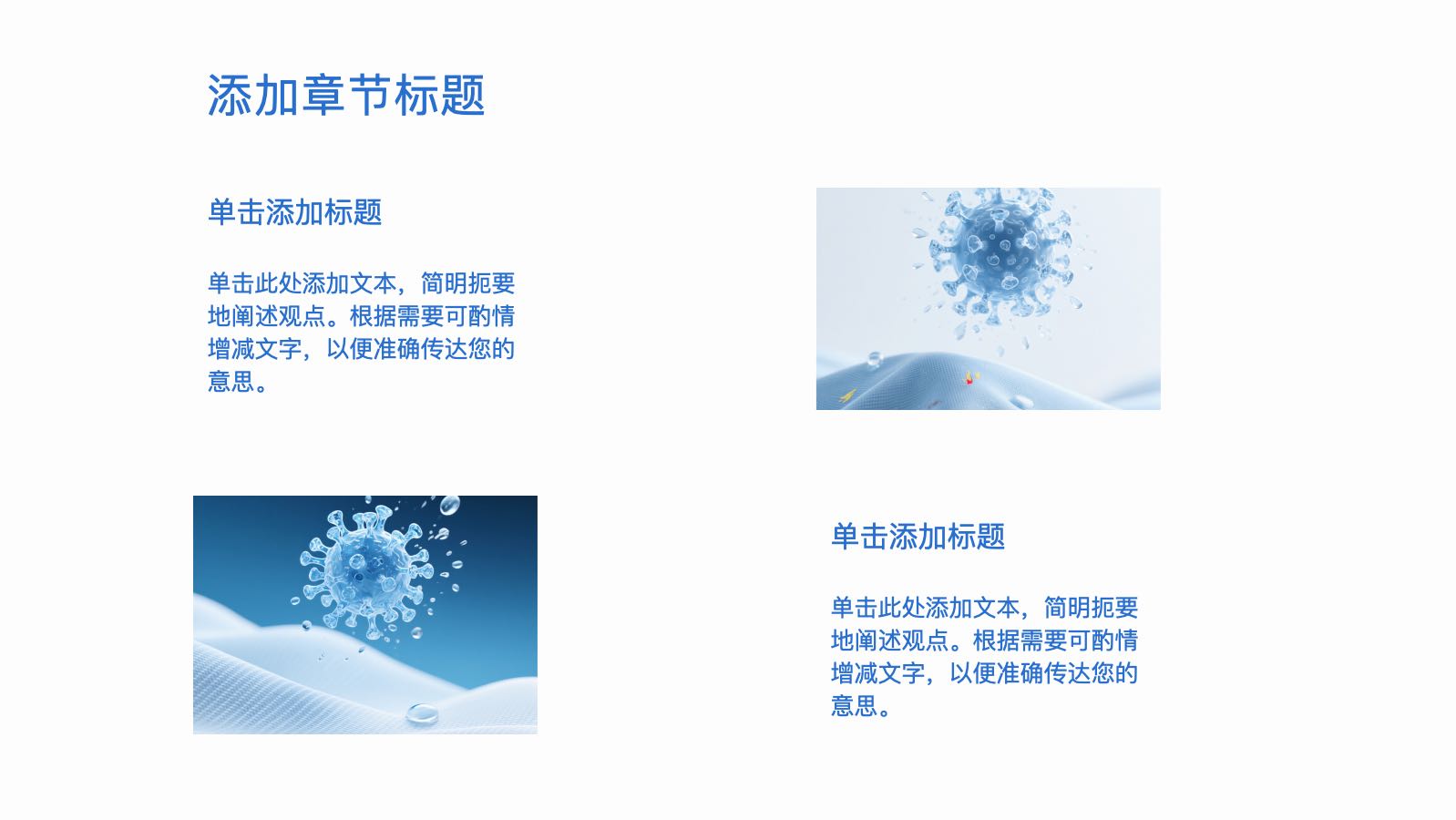 添加章节标题

单击添加标题

单击此处添加文本，简明扼要地阐述观点。根据需要可酌情增减文字，以便准确传达您的意思。

单击添加标题

单击此处添加文本，简明扼要地阐述观点。根据需要可酌情增减文字，以便准确传达您的意思。